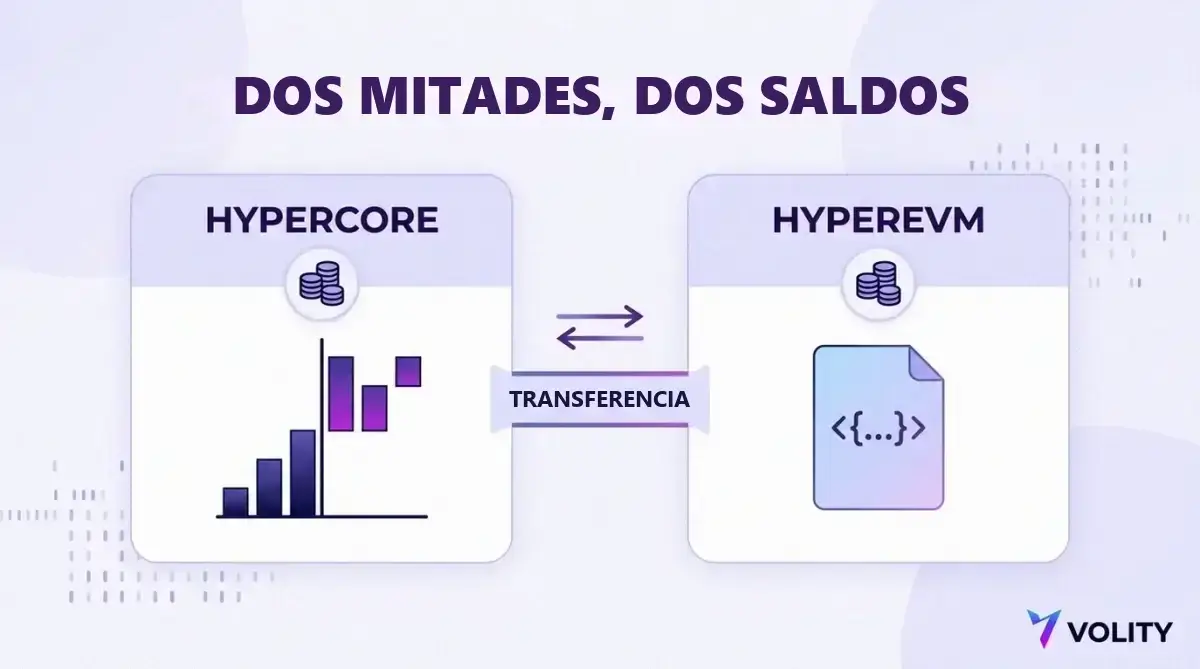 DOS MITADES, DOS SALDOS

HYPERCORE

TRANSFERENCIA

HYPEREVM

<{...}>

VOLITY